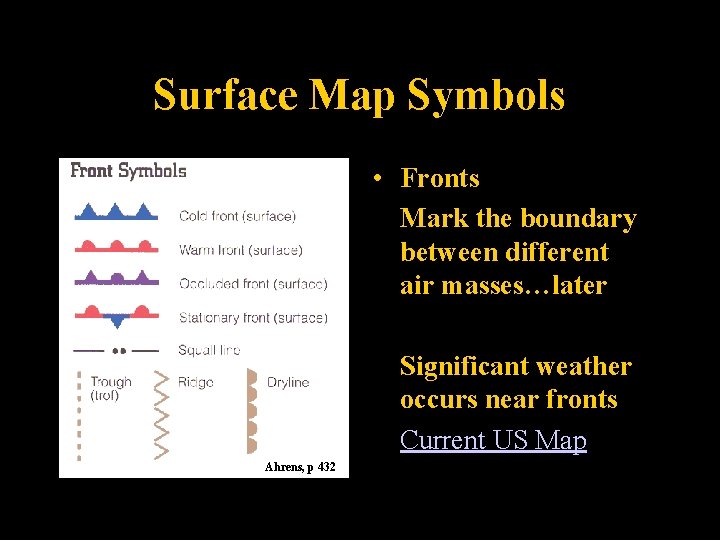 Surface Map Symbols

Front Symbols

Cold front (surface)

Warm front (surface)

Occluded front (surface)

Stationary front (surface)

Squall line

Trough (trof)

Ridge

Dryline

Ahrens, p 432

• Fronts

Mark the boundary between different air masses…later

Significant weather occurs near fronts

Current US Map